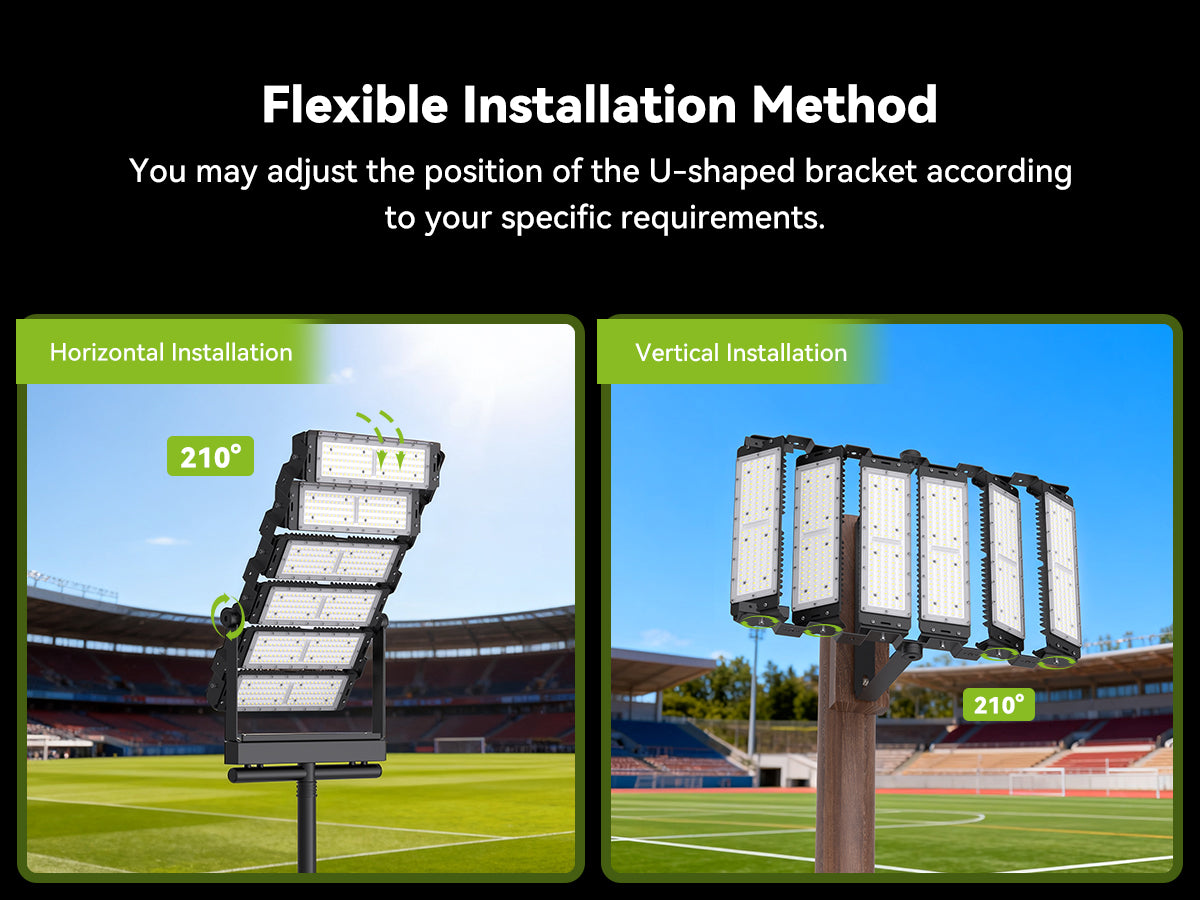 Flexible Installation Method

You may adjust the position of the U-shaped bracket according to your specific requirements.

Horizontal Installation

210°

Vertical Installation

210°